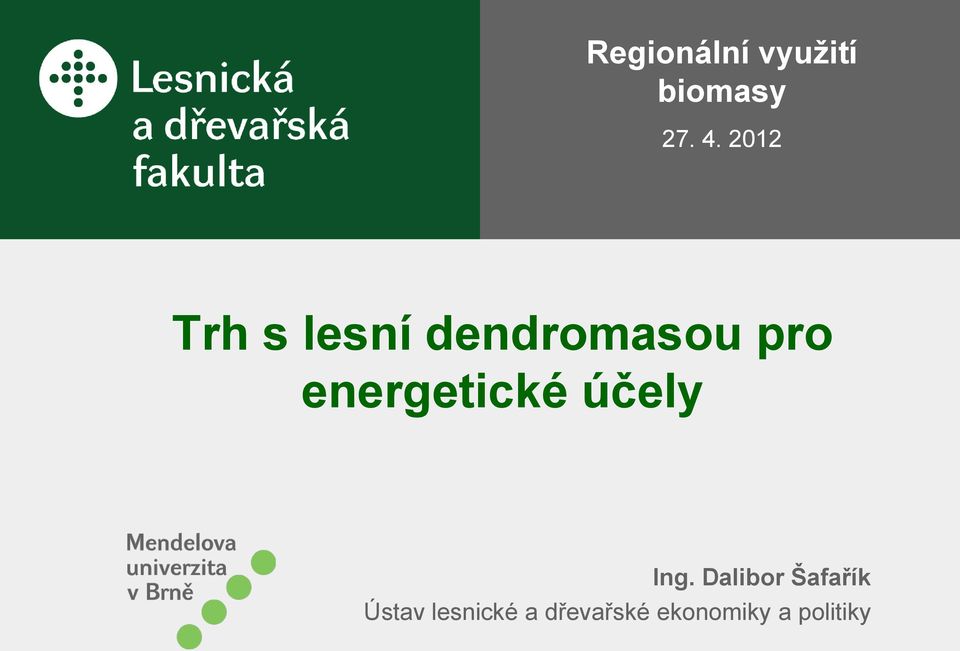 Lesnická a dřevařská fakulta

Regionální využití biomasy

27. 4. 2012

Trh s lesní dendromasou pro energetické účely

Mendelova univerzita v Brně

Ing. Dalibor Šafařík

Ústav lesnické a dřevařské ekonomiky a politiky